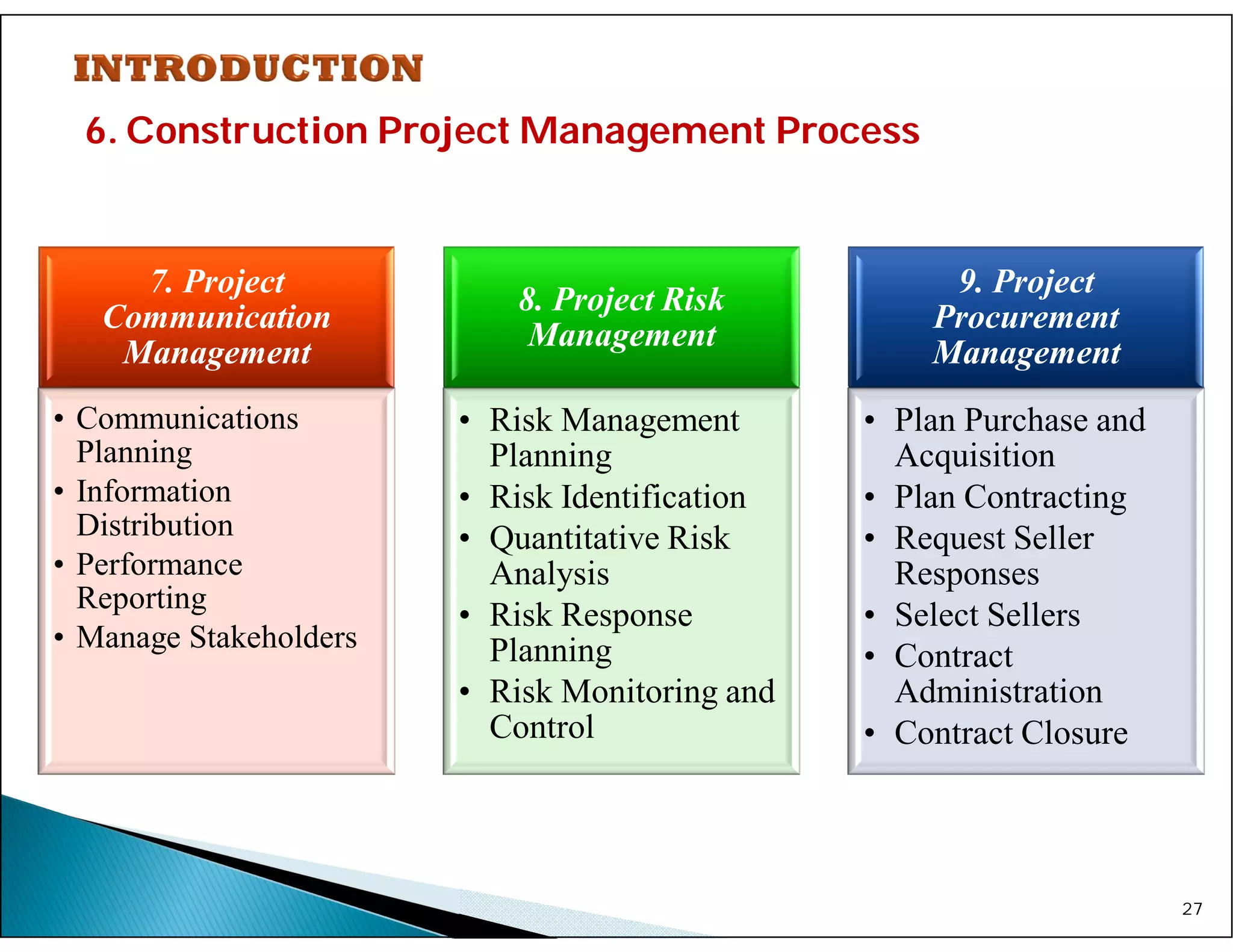 INTRODUCTION

6. Construction Project Management Process

7. Project Communication Management

• Communications Planning
• Information Distribution
• Performance Reporting
• Manage Stakeholders

8. Project Risk Management

• Risk Management Planning
• Risk Identification
• Quantitative Risk Analysis
• Risk Response Planning
• Risk Monitoring and Control

9. Project Procurement Management

• Plan Purchase and Acquisition
• Plan Contracting
• Request Seller Responses
• Select Sellers
• Contract Administration
• Contract Closure

27